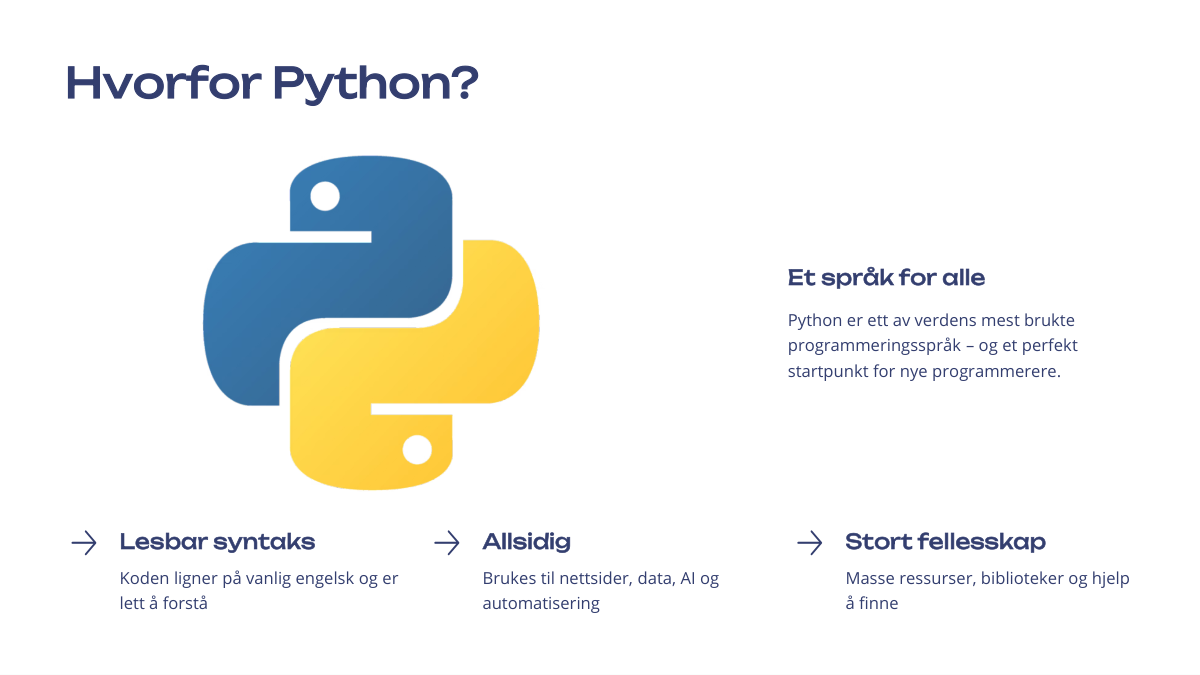 Hvorfor Python?

Et språk for alle

Python er ett av verdens mest brukte programmeringsspråk – og et perfekt startpunkt for nye programmerere.

Lesbar syntaks

Koden ligner på vanlig engelsk og er lett å forstå

Allsidig

Brukes til nettsider, data, AI og automatisering

Stort fellesskap

Masse ressurser, biblioteker og hjelp å finne